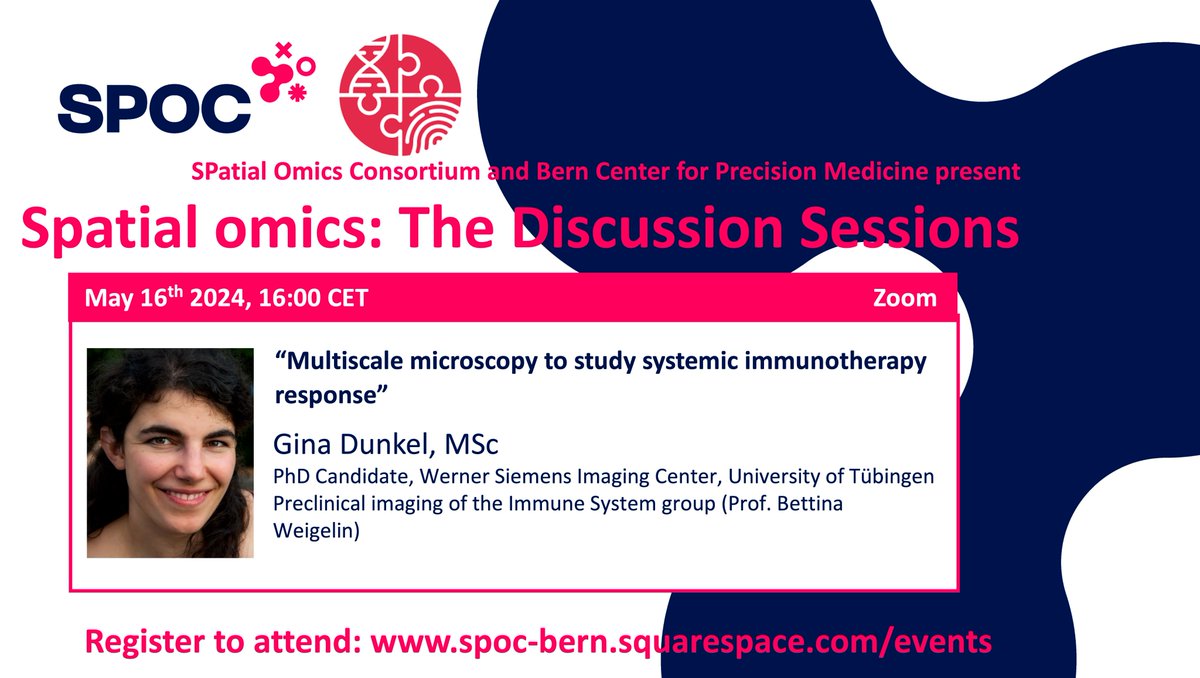 SPOC

SPatial Omics Consortium and Bern Center for Precision Medicine present

Spatial omics: The Discussion Sessions

May 16$^{th}$ 2024, 16:00 CET

Zoom

“Multiscale microscopy to study systemic immunotherapy response”

Gina Dunkel, MSc

PhD Candidate, Werner Siemens Imaging Center, University of Tübingen
Preclinical imaging of the Immune System group (Prof. Bettina Weigelin)

Register to attend: www.spoc-bern.squarespace.com/events